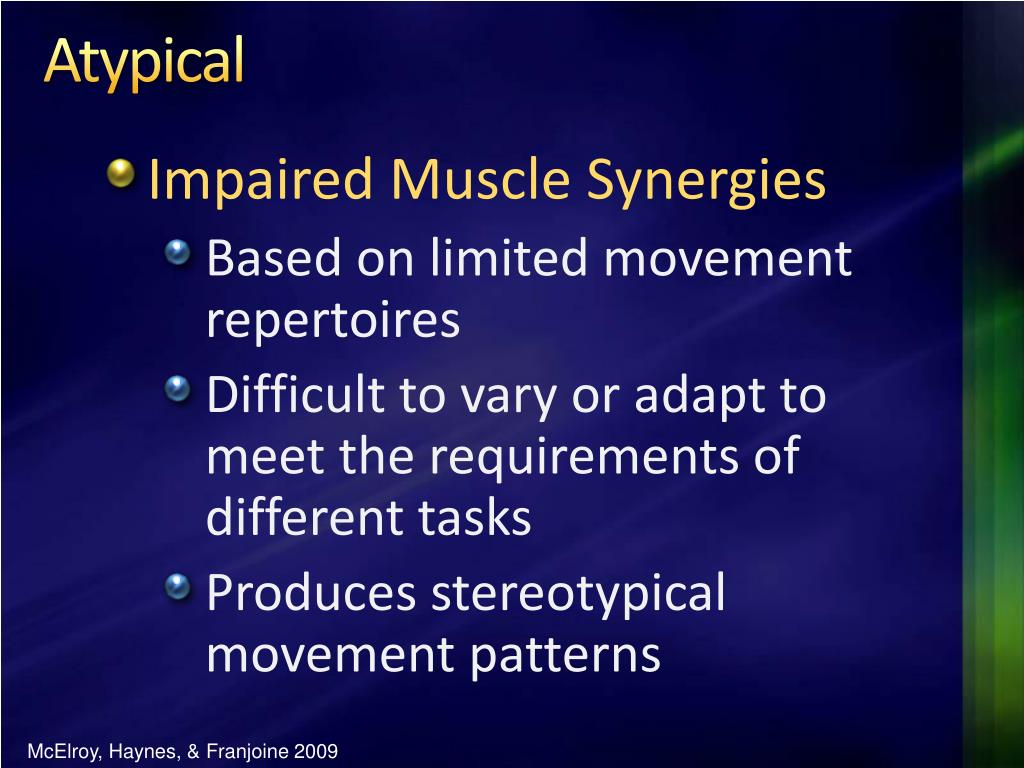 Atypical

Impaired Muscle Synergies

Based on limited movement repertoires

Difficult to vary or adapt to meet the requirements of different tasks

Produces stereotypical movement patterns

McElroy, Haynes, & Franjoine 2009